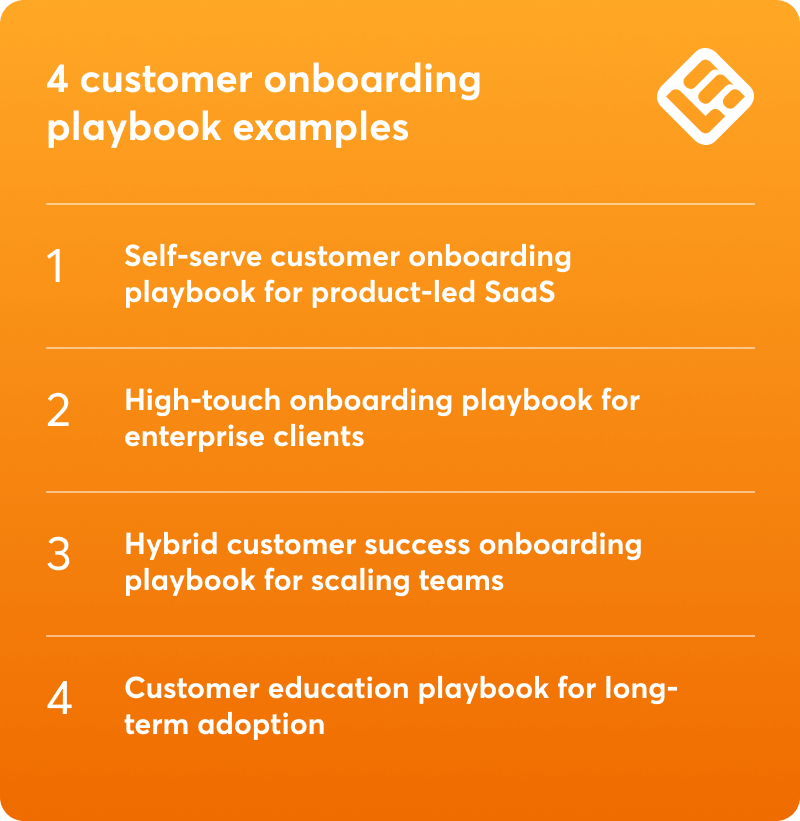 4 customer onboarding playbook examples

1 Self-serve customer onboarding playbook for product-led SaaS

2 High-touch onboarding playbook for enterprise clients

3 Hybrid customer success onboarding playbook for scaling teams

4 Customer education playbook for long-term adoption